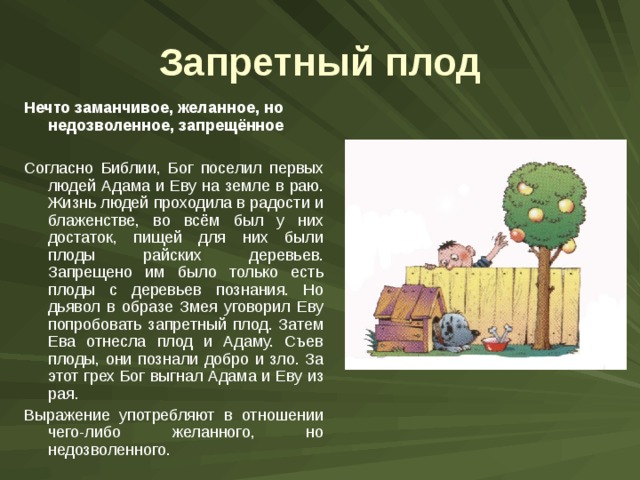 Запретный плод

Нечто заманчивое, желанное, но недозволенное, запрещённое

Согласно Библии, Бог поселил первых людей Адама и Еву на земле в раю. Жизнь людей проходила в радости и блаженстве, во всём был у них достаток, пищей для них были плоды райских деревьев. Запрещено им было только есть плоды с деревьев познания. Но дьявол в образе Змея уговорил Еву попробовать запретный плод. Затем Ева отнесла плод и Адаму. Съев плоды, они познали добро и зло. За этот грех Бог выгнал Адама и Еву из рая.

Выражение употребляют в отношении чего-либо желанного, но недозволенного.